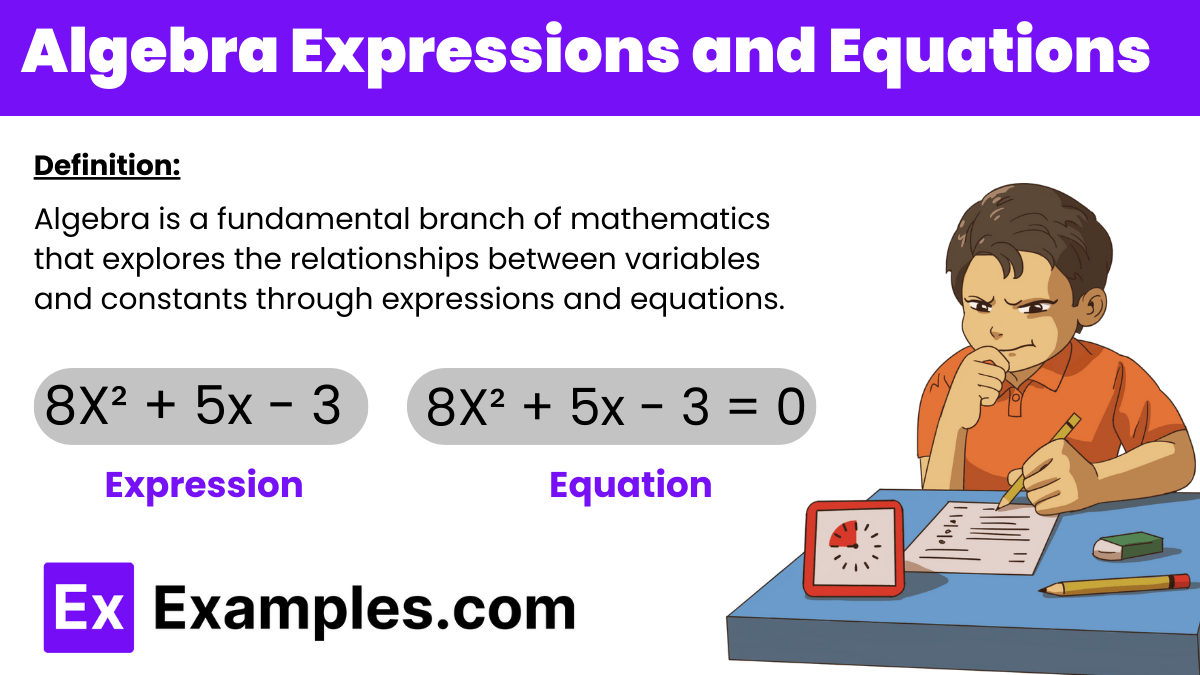 Algebra Expressions and Equations

Definition:

Algebra is a fundamental branch of mathematics that explores the relationships between variables and constants through expressions and equations.

$8X^2 + 5x - 3$

Expression

$8X^2 + 5x - 3 = 0$

Equation

Ex Examples.com